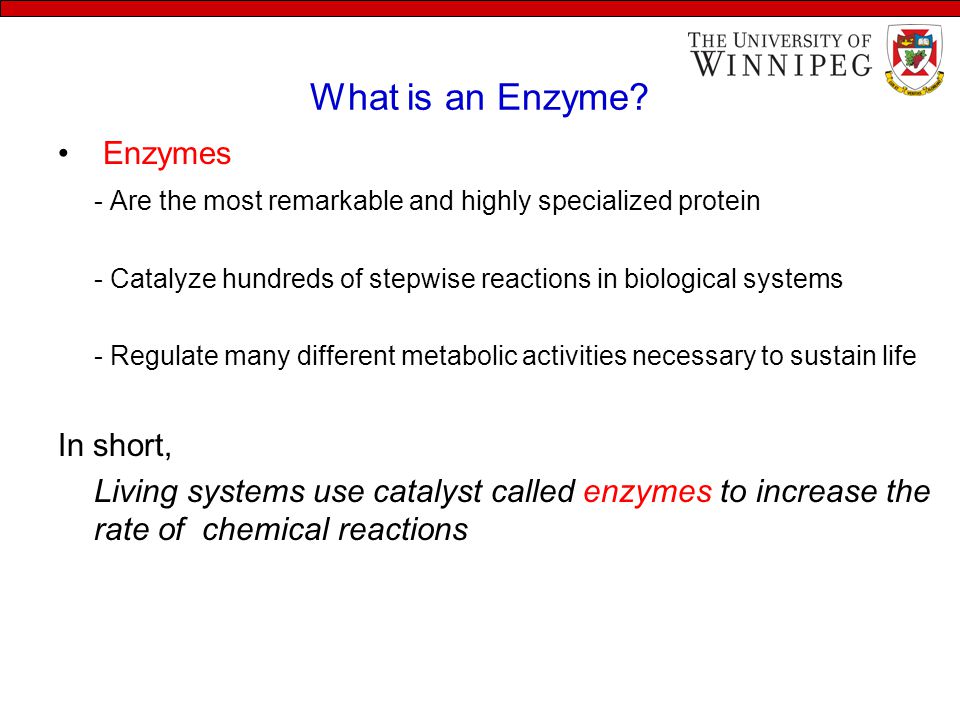 THE UNIVERSITY OF WINNIPEG

What is an Enzyme?

• Enzymes

- Are the most remarkable and highly specialized protein

- Catalyze hundreds of stepwise reactions in biological systems

- Regulate many different metabolic activities necessary to sustain life

In short,

Living systems use catalyst called enzymes to increase the rate of chemical reactions